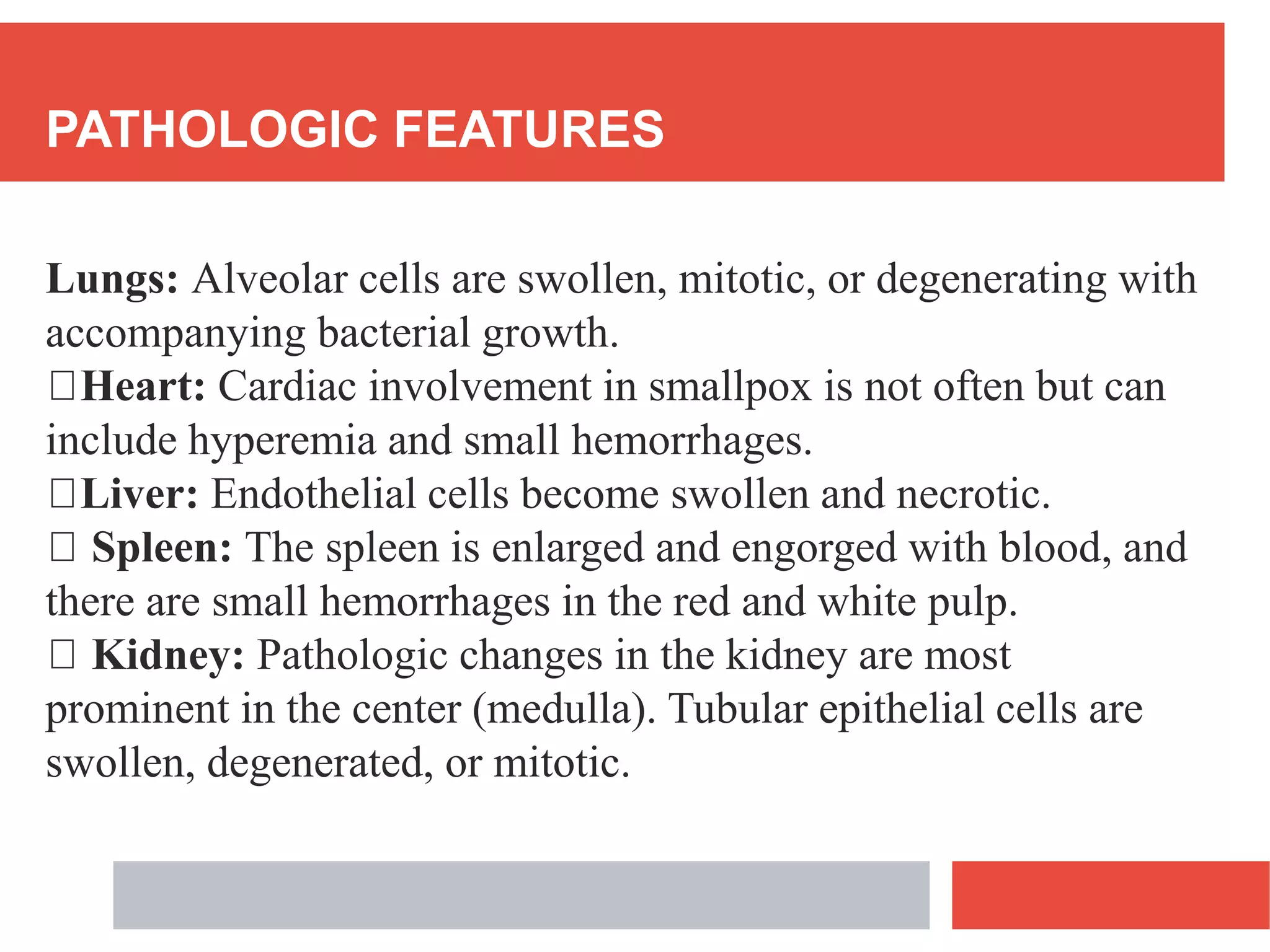 PATHOLOGIC FEATURES

Lungs: Alveolar cells are swollen, mitotic, or degenerating with accompanying bacterial growth.
□Heart: Cardiac involvement in smallpox is not often but can include hyperemia and small hemorrhages.
□Liver: Endothelial cells become swollen and necrotic.
□ Spleen: The spleen is enlarged and engorged with blood, and there are small hemorrhages in the red and white pulp.
□ Kidney: Pathologic changes in the kidney are most prominent in the center (medulla). Tubular epithelial cells are swollen, degenerated, or mitotic.